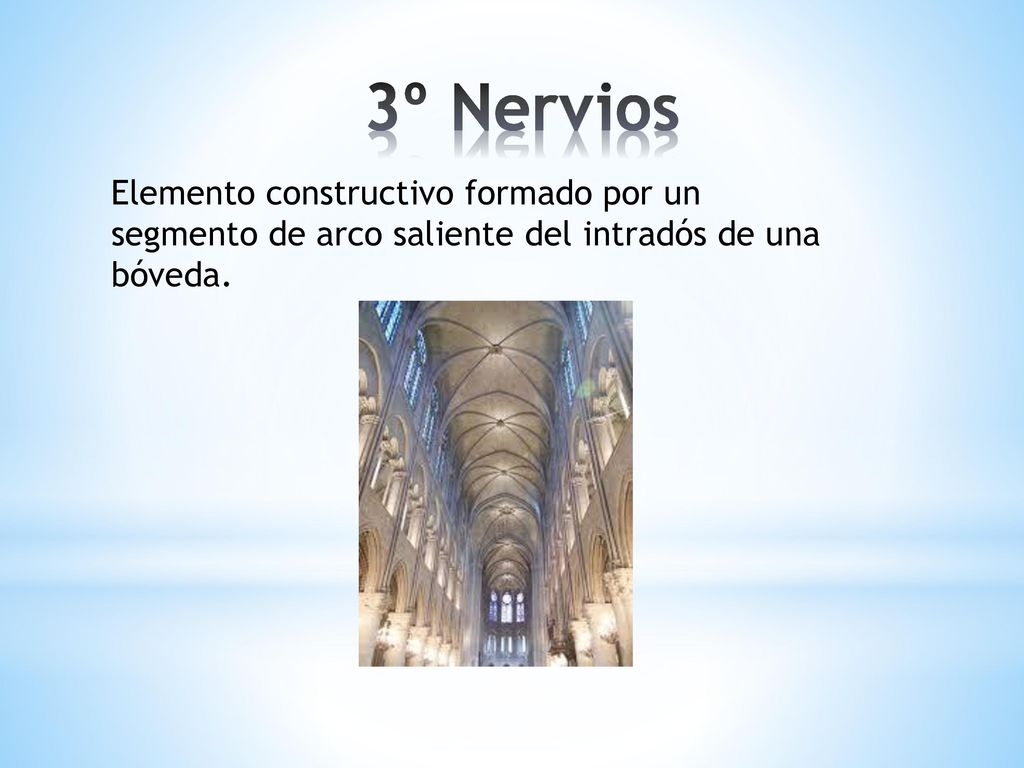 3º Nervios

Elemento constructivo formado por un segmento de arco saliente del intradós de una bóveda.